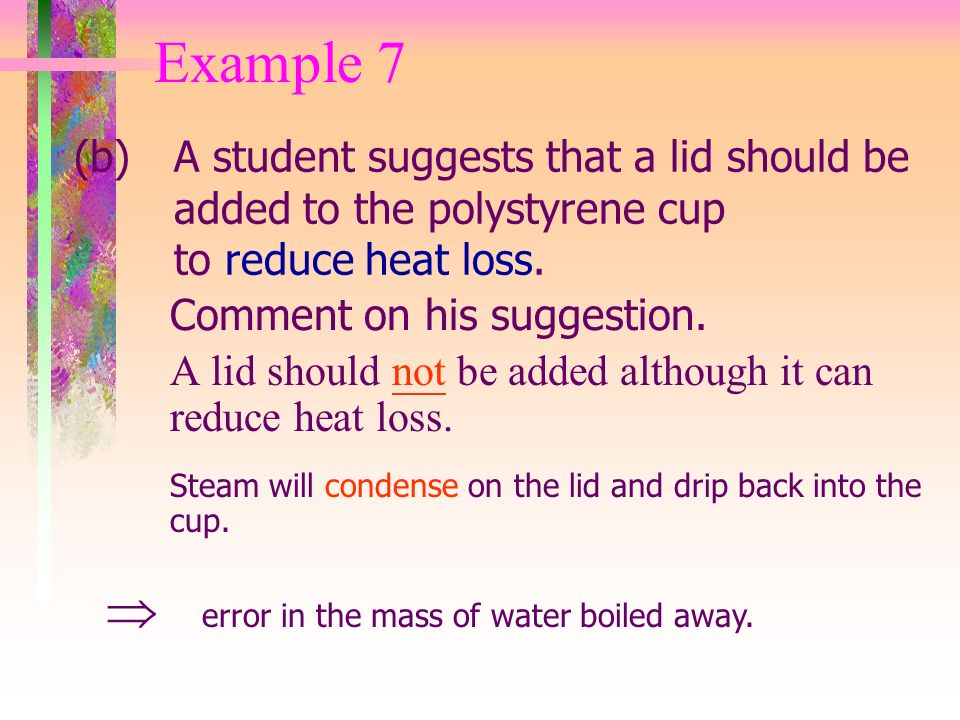 Example 7

(b) A student suggests that a lid should be added to the polystyrene cup to reduce heat loss.

Comment on his suggestion.

A lid should not be added although it can reduce heat loss.

Steam will condense on the lid and drip back into the cup.

$\Rightarrow$ error in the mass of water boiled away.